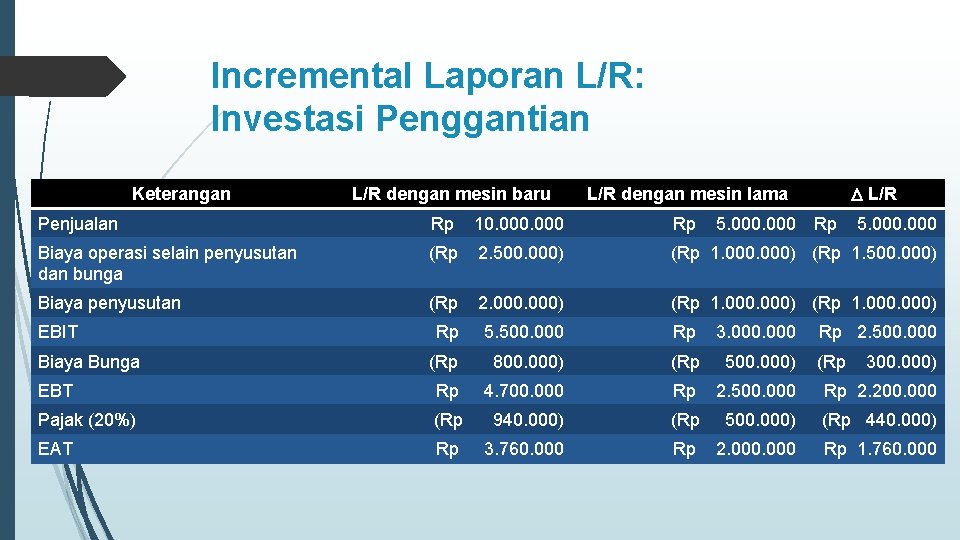 Incremental Laporan L/R: Investasi Penggantian

| Keterangan | L/R dengan mesin baru | L/R dengan mesin lama | $\Delta$ L/R |
|---|---|---|---|
| Penjualan | Rp 10.000.000 | Rp 5.000.000 | Rp 5.000.000 |
| Biaya operasi selain penyusutan dan bunga | (Rp 2.500.000) | (Rp 1.000.000) | (Rp 1.500.000) |
| Biaya penyusutan | (Rp 2.000.000) | (Rp 1.000.000) | (Rp 1.000.000) |
| EBIT | Rp 5.500.000 | Rp 3.000.000 | Rp 2.500.000 |
| Biaya Bunga | (Rp 800.000) | (Rp 500.000) | (Rp 300.000) |
| EBT | Rp 4.700.000 | Rp 2.500.000 | Rp 2.200.000 |
| Pajak (20%) | (Rp 940.000) | (Rp 500.000) | (Rp 440.000) |
| EAT | Rp 3.760.000 | Rp 2.000.000 | Rp 1.760.000 |